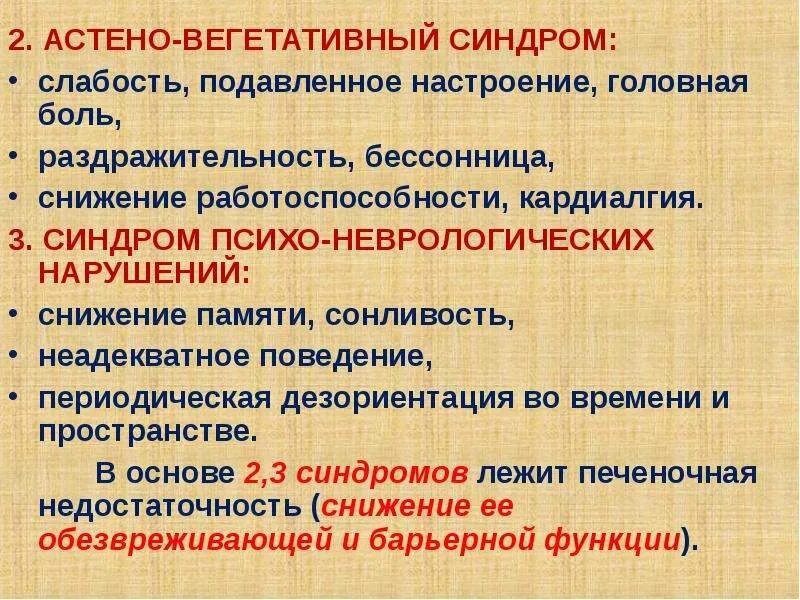 2. АСТЕНО-ВЕГЕТАТИВНЫЙ СИНДРОМ:
• слабость, подавленное настроение, головная боль,
• раздражительность, бессонница,
• снижение работоспособности, кардиалгия.
3. СИНДРОМ ПСИХО-НЕВРОЛОГИЧЕСКИХ НАРУШЕНИЙ:
• снижение памяти, сонливость,
• неадекватное поведение,
• периодическая дезориентация во времени и пространстве.

В основе 2,3 синдромов лежит печеночная недостаточность (снижение ее обезвреживающей и барьерной функции).